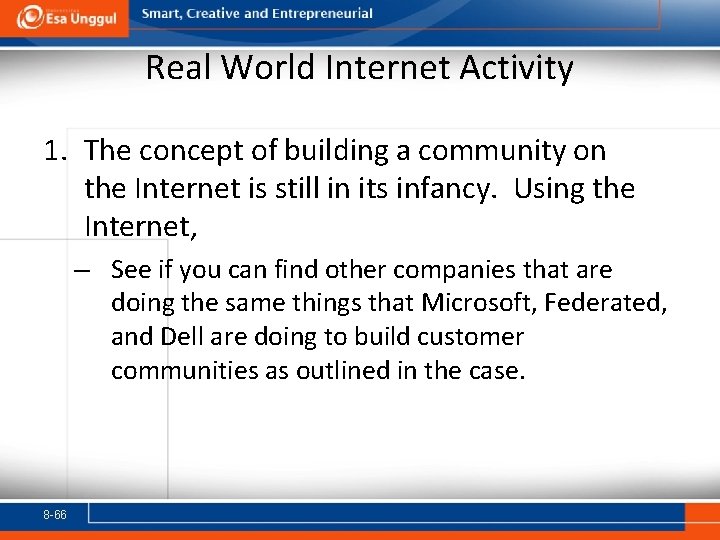 Esa Unggul

Smart, Creative and Entrepreneurial

Real World Internet Activity

1. The concept of building a community on the Internet is still in its infancy. Using the Internet,

– See if you can find other companies that are doing the same things that Microsoft, Federated, and Dell are doing to build customer communities as outlined in the case.

8-66